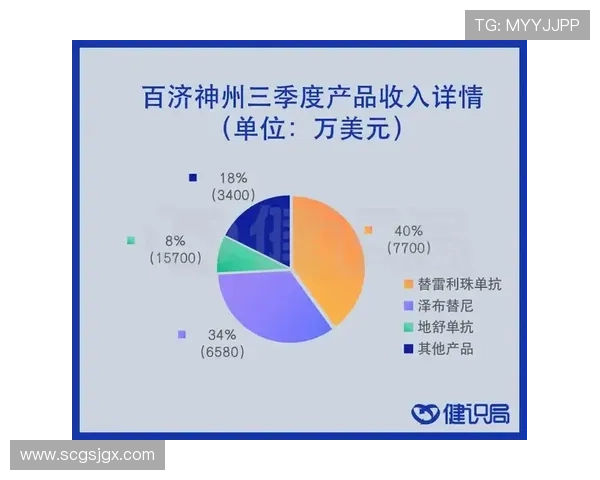 TG: MYYJJPP

百济神州三季度产品收入详情
（单位：万美元）

18%
(3400)

40%
(7700)

8%
(15700)

34%
(6580)

替雷利珠单抗
泽布替尼
地舒单抗
其他产品

健识局

www.scgsjgx.com